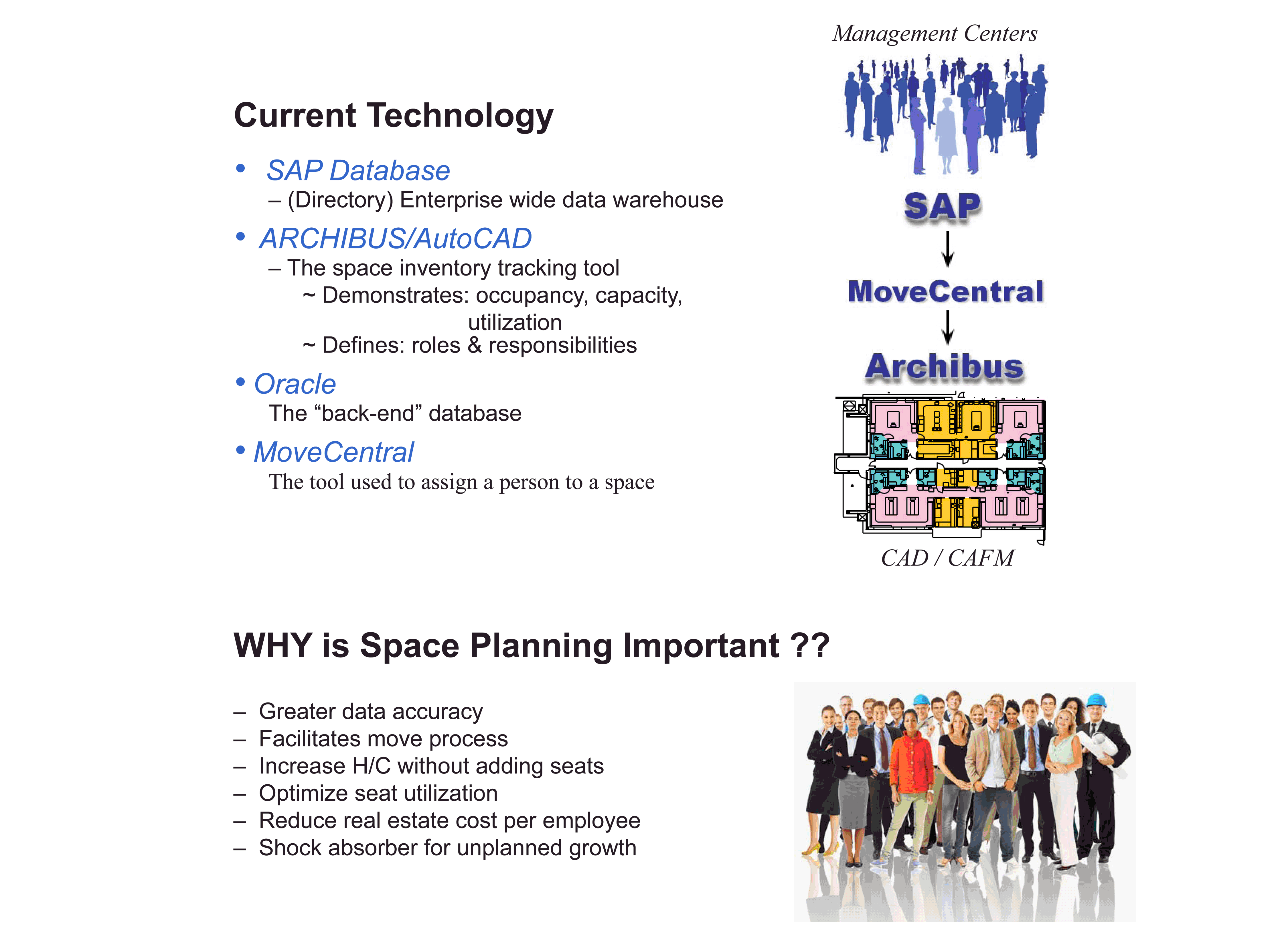 Current Technology

• SAP Database
– (Directory) Enterprise wide data warehouse

• ARCHIBUS/AutoCAD
– The space inventory tracking tool
~ Demonstrates: occupancy, capacity, utilization
~ Defines: roles & responsibilities

• Oracle
The “back-end” database

• MoveCentral
The tool used to assign a person to a space

Management Centers

SAP

MoveCentral

Archibus

CAD / CAFM

WHY is Space Planning Important ??

– Greater data accuracy
– Facilitates move process
– Increase H/C without adding seats
– Optimize seat utilization
– Reduce real estate cost per employee
– Shock absorber for unplanned growth